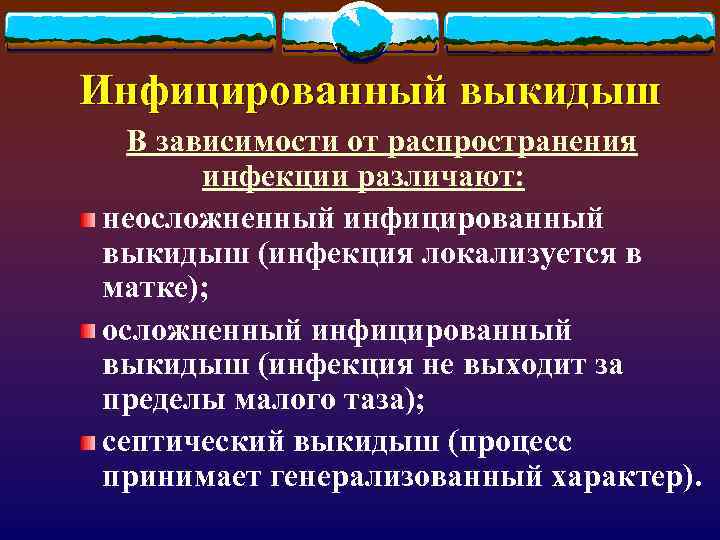 Инфицированный выкидыш

В зависимости от распространения инфекции различают:

неосложненный инфицированный выкидыш (инфекция локализуется в матке);

осложненный инфицированный выкидыш (инфекция не выходит за пределы малого таза);

септический выкидыш (процесс принимает генерализованный характер).